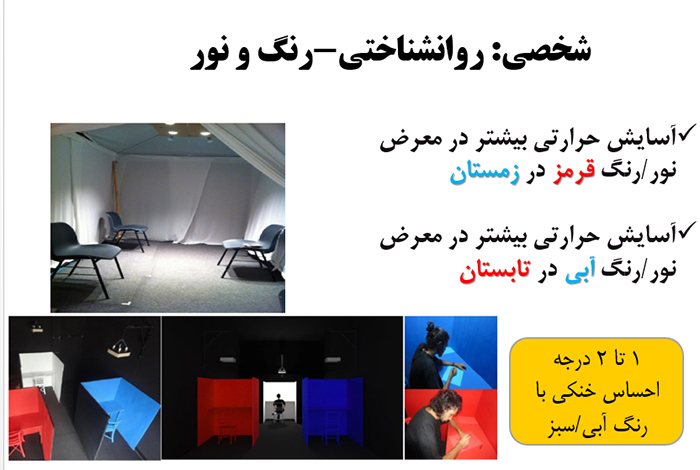 شخصی: روانشناختی-رنگ و نور

✓آسایش حرارتی بیشتر در معرض نور/رنگ قرمز در زمستان

✓آسایش حرارتی بیشتر در معرض نور/رنگ آبی در تابستان

۱ تا ۲ درجه احساس خنکی با رنگ آبی/سبز